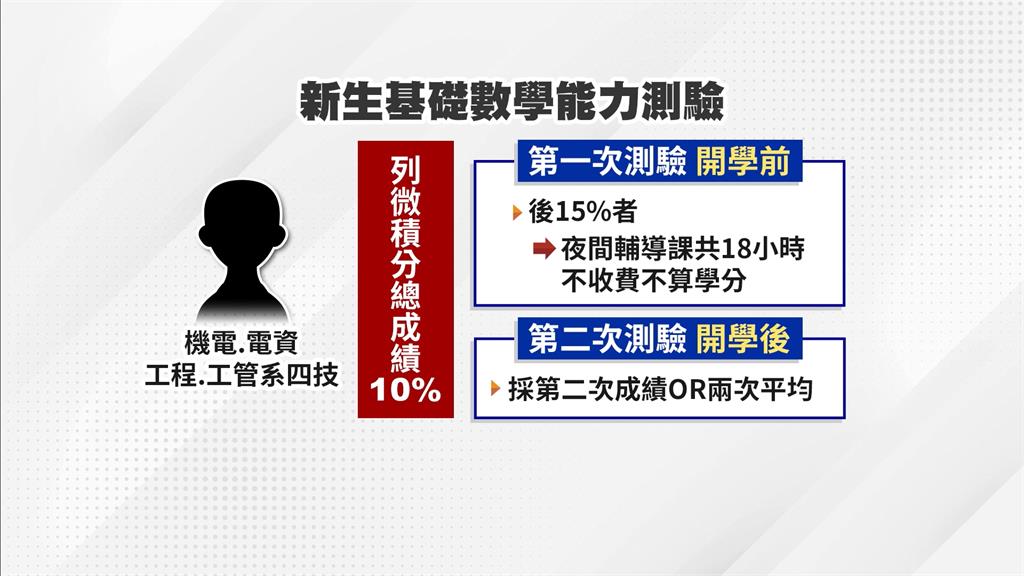 新生基礎數學能力測驗

機電.電資
工程.工管系四技

列微積分總成績10%

第一次測驗 開學前

後15%者

夜間輔導課共18小時
不收費不算學分

第二次測驗 開學後

採第二次成績OR兩次平均